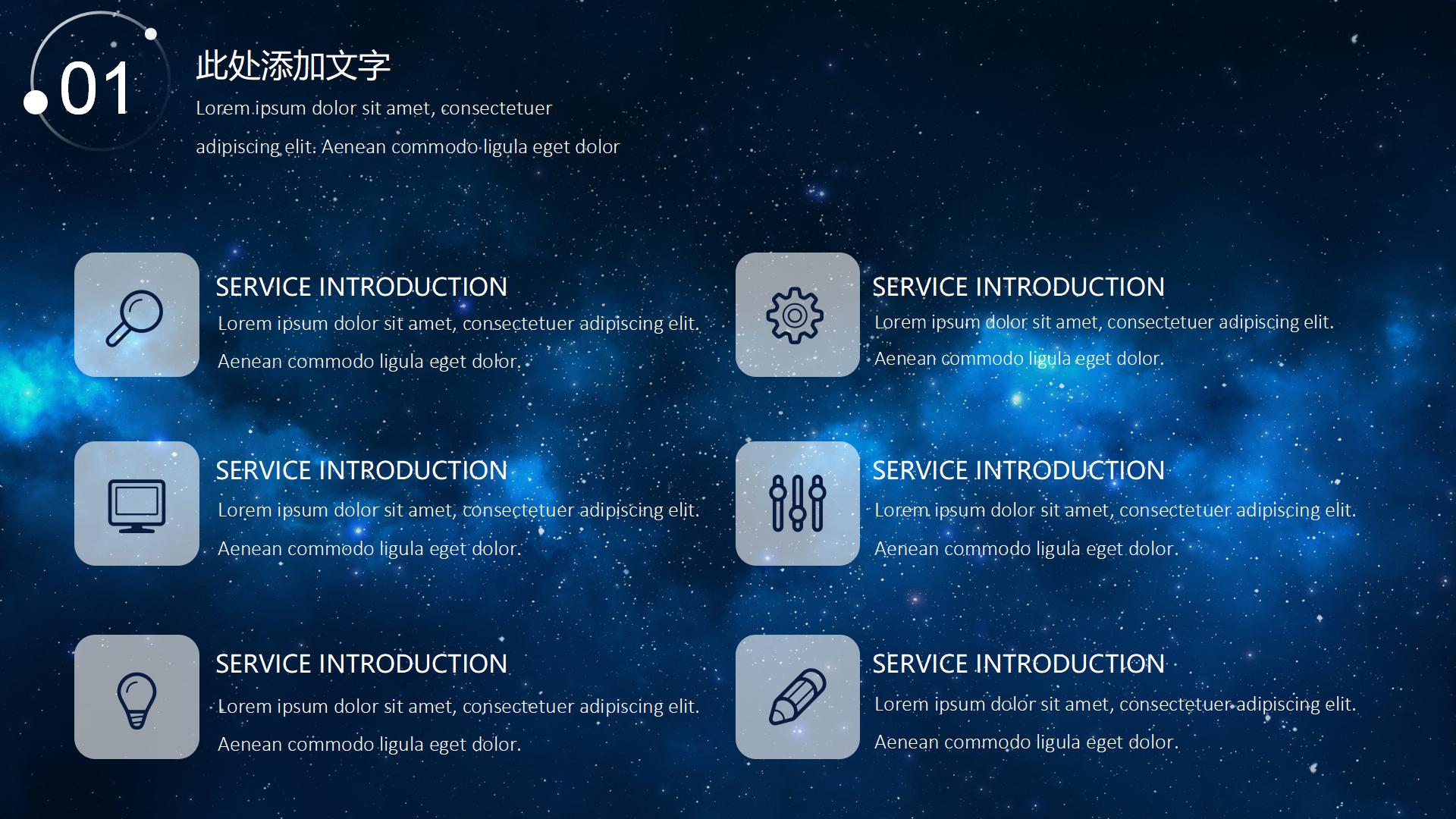 01

此处添加文字

Lorem ipsum dolor sit amet, consectetuer adipiscing elit. Aenean commodo ligula eget dolor

SERVICE INTRODUCTION

Lorem ipsum dolor sit amet, consectetuer adipiscing elit. Aenean commodo ligula eget dolor.

SERVICE INTRODUCTION

Lorem ipsum dolor sit amet, consectetuer adipiscing elit. Aenean commodo ligula eget dolor.

SERVICE INTRODUCTION

Lorem ipsum dolor sit amet, consectetuer adipiscing elit. Aenean commodo ligula eget dolor.

SERVICE INTRODUCTION

Lorem ipsum dolor sit amet, consectetuer adipiscing elit. Aenean commodo ligula eget dolor.

SERVICE INTRODUCTION

Lorem ipsum dolor sit amet, consectetuer adipiscing elit. Aenean commodo ligula eget dolor.

SERVICE INTRODUCTION

Lorem ipsum dolor sit amet, consectetuer adipiscing elit. Aenean commodo ligula eget dolor.